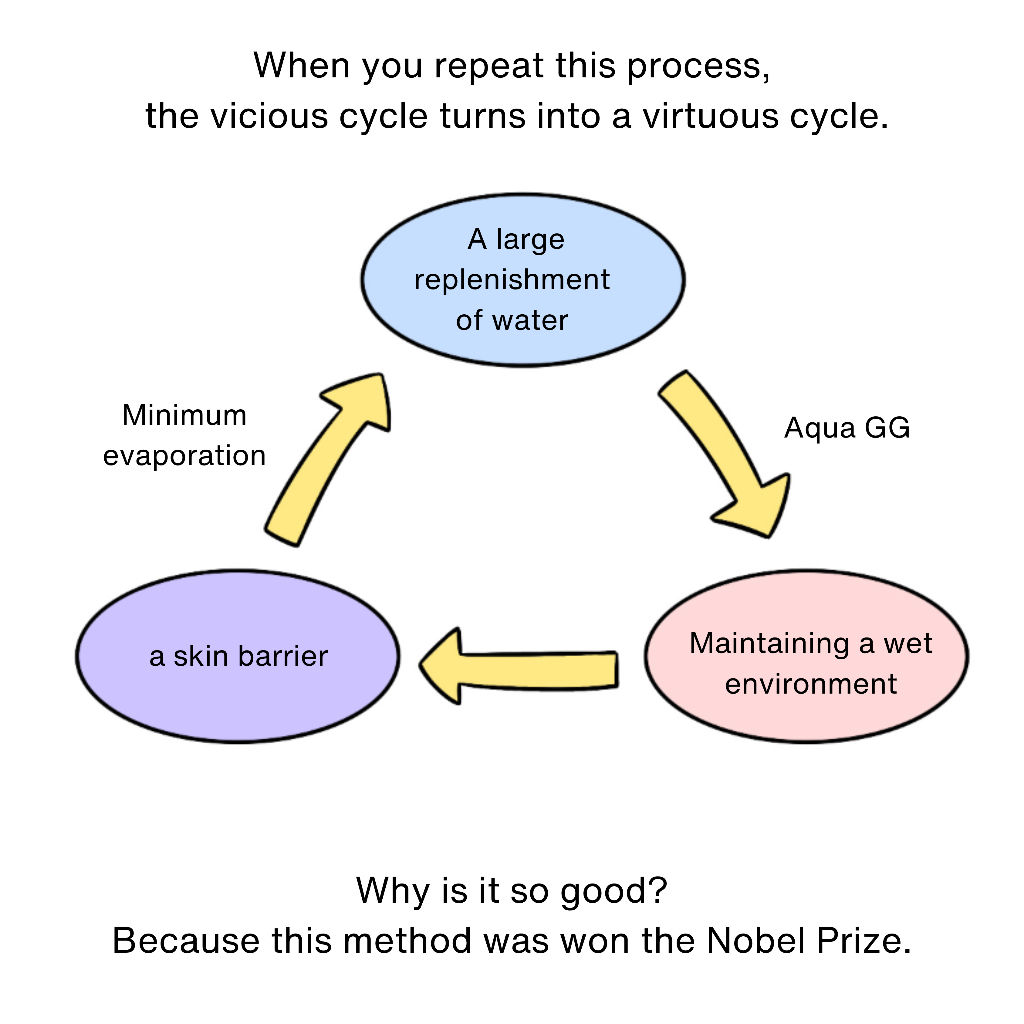 When you repeat this process,
the vicious cycle turns into a virtuous cycle.

A large replenishment of water

Aqua GG

Maintaining a wet environment

a skin barrier

Minimum evaporation

Why is it so good?
Because this method was won the Nobel Prize.